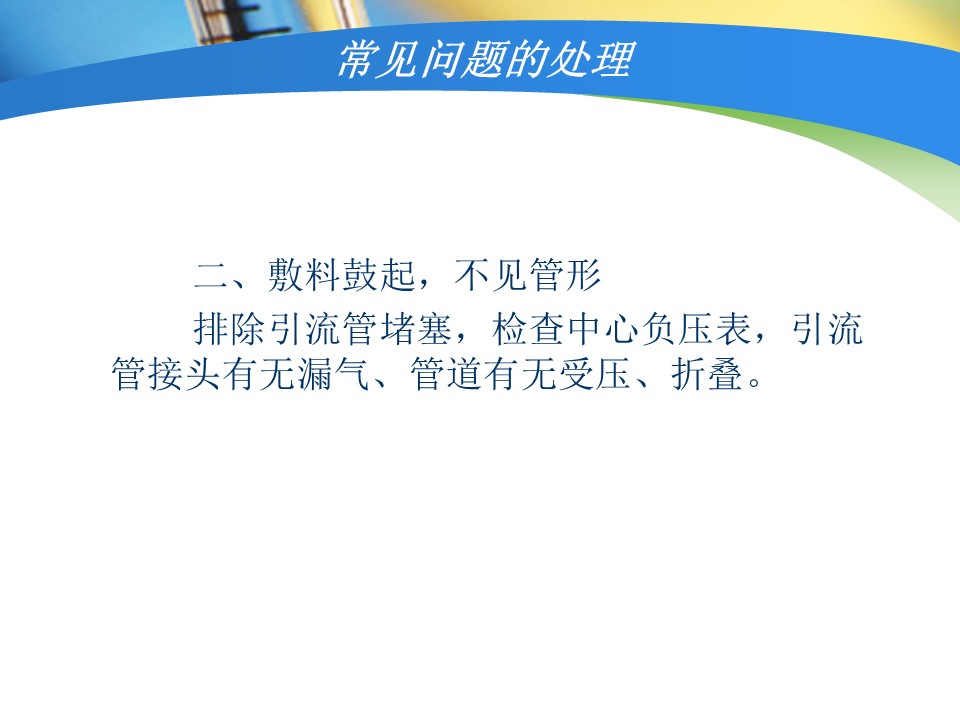 常见问题的处理

二、敷料鼓起，不见管形

排除引流管堵塞，检查中心负压表，引流管接头有无漏气、管道有无受压、折叠。